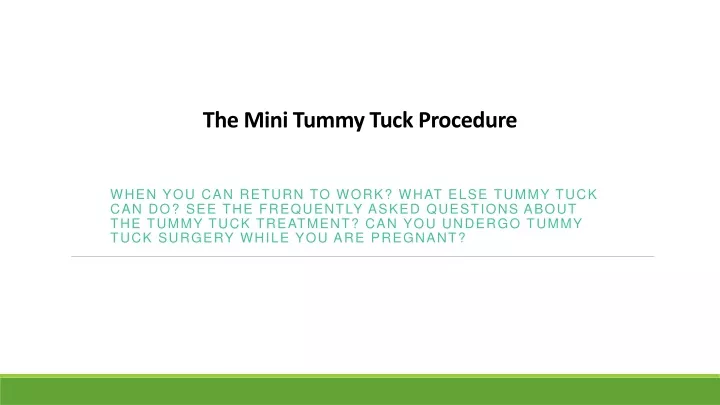 The Mini Tummy Tuck Procedure

WHEN YOU CAN RETURN TO WORK? WHAT ELSE TUMMY TUCK CAN DO? SEE THE FREQUENTLY ASKED QUESTIONS ABOUT THE TUMMY TUCK TREATMENT? CAN YOU UNDERGO TUMMY TUCK SURGERY WHILE YOU ARE PREGNANT?